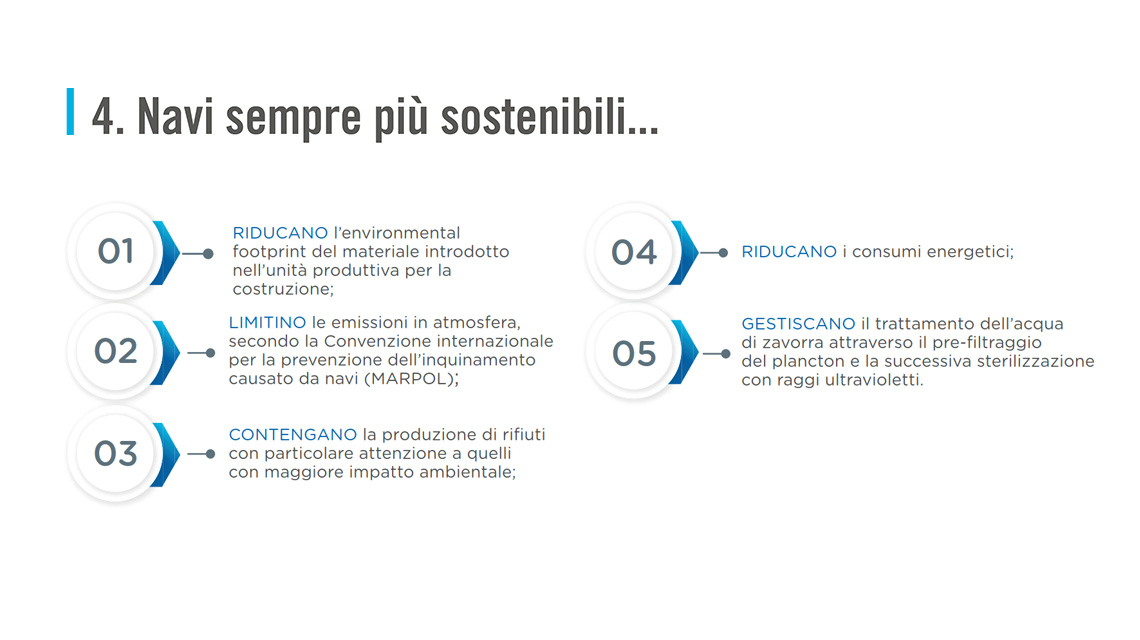 4. Navi sempre più sostenibili...

01

RIDUCANO l'environmental footprint del materiale introdotto nell'unità produttiva per la costruzione;

02

LIMITINO le emissioni in atmosfera, secondo la Convenzione internazionale per la prevenzione dell'inquinamento causato da navi (MARPOL);

03

CONTENGANO la produzione di rifiuti con particolare attenzione a quelli con maggiore impatto ambientale;

04

RIDUCANO i consumi energetici;

05

GESTISCANO il trattamento dell'acqua di zavorra attraverso il pre-filtraggio del plancton e la successiva sterilizzazione con raggi ultravioletti.